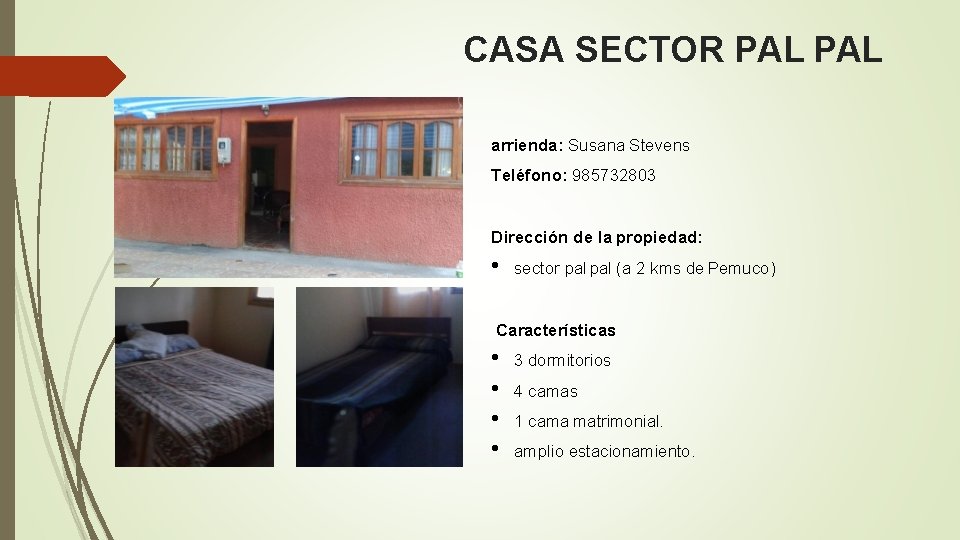 CASA SECTOR PAL PAL

arrienda: Susana Stevens

Teléfono: 985732803

Dirección de la propiedad:

• sector pal pal (a 2 kms de Pemuco)

Características

• 3 dormitorios
• 4 camas
• 1 cama matrimonial.
• amplio estacionamiento.